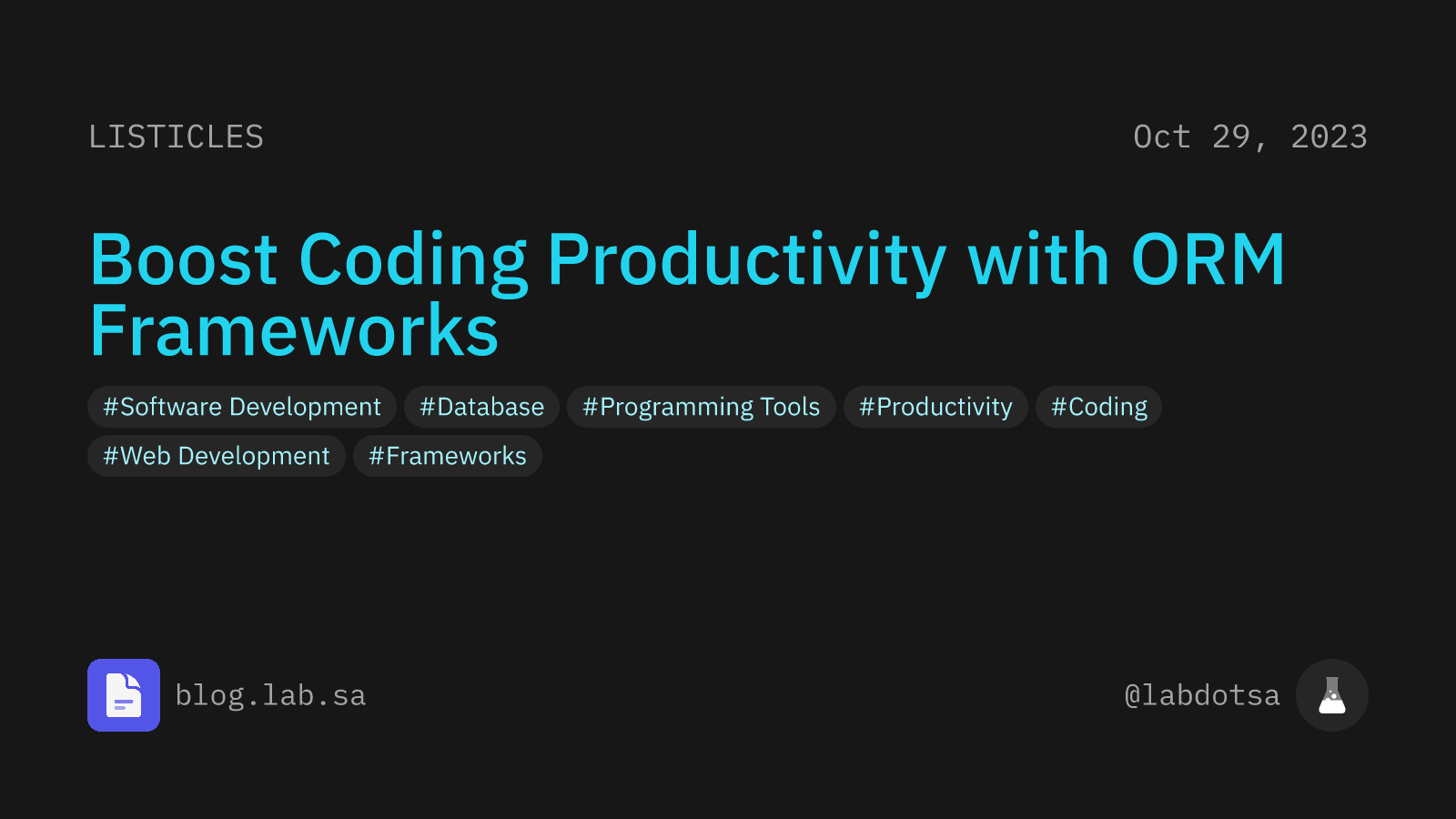 LISTICLES

Oct 29, 2023

Boost Coding Productivity with ORM Frameworks

#Software Development #Database #Programming Tools #Productivity #Coding #Web Development #Frameworks

blog.lab.sa

@labdotsa